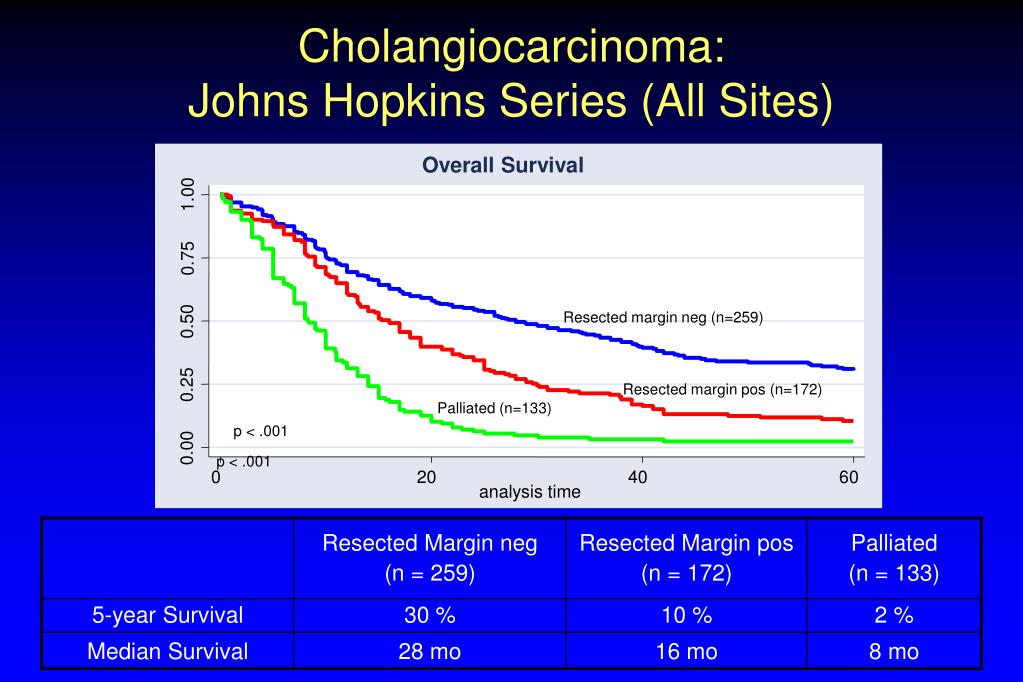 Cholangiocarcinoma:
Johns Hopkins Series (All Sites)

Overall Survival

1.00
0.75
0.50
0.25
0.00

Resected margin neg (n=259)
Resected margin pos (n=172)
Palliated (n=133)
p < .001
p < .001

0
20
40
60
analysis time

| | Resected Margin neg (n = 259) | Resected Margin pos (n = 172) | Palliated (n = 133) |
|---|---|---|---|
| 5-year Survival | 30 % | 10 % | 2 % |
| Median Survival | 28 mo | 16 mo | 8 mo |